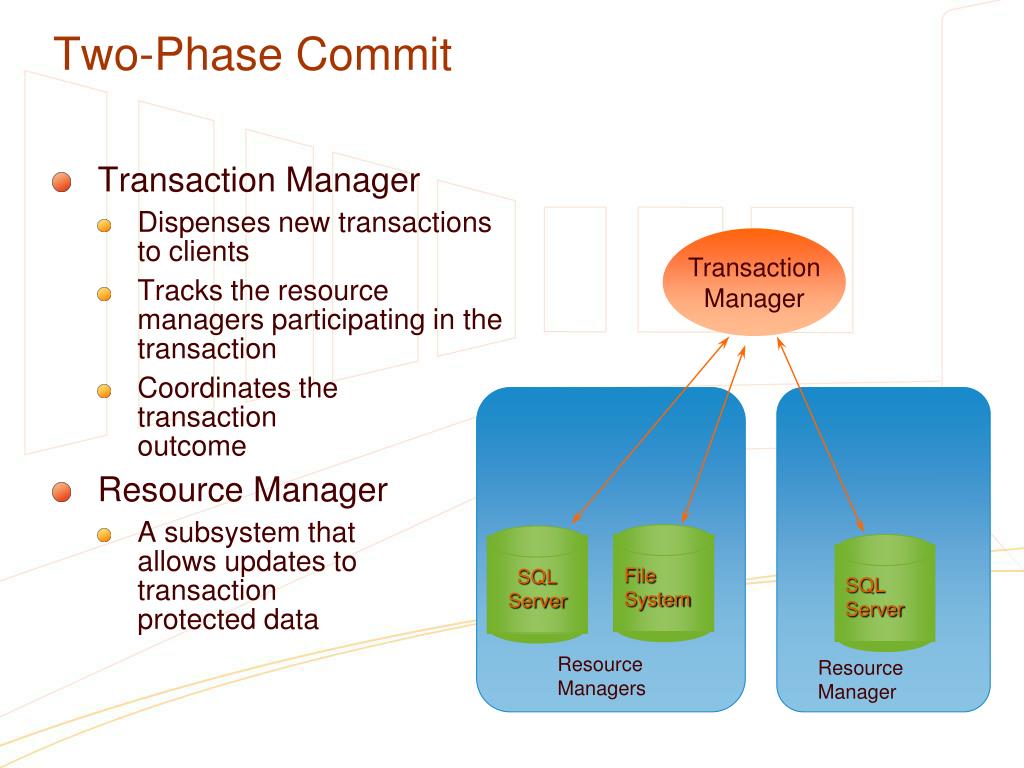 Two-Phase Commit

Transaction Manager
Dispenses new transactions to clients
Tracks the resource managers participating in the transaction
Coordinates the transaction outcome

Resource Manager
A subsystem that allows updates to transaction protected data

Transaction Manager

SQL Server

File System

Resource Managers

SQL Server

Resource Manager